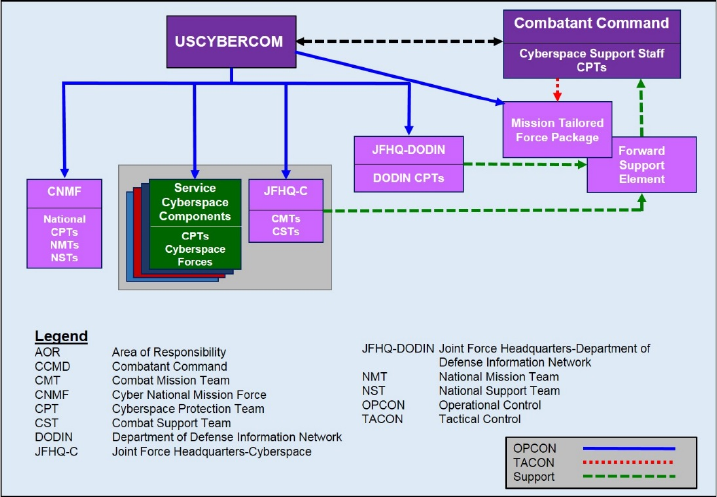 USCYBERCOM

Combatant Command

Cyberspace Support Staff CPTs

Mission Tailored Force Package

Forward Support Element

JFHQ-DODIN

DODIN CPTs

CNMF

National CPTs NMTs NSTs

Service Cyberspace Components

CPTs Cyberspace Forces

JFHQ-C

CMTs CSTs

Legend

| | |
|---|---|
| AOR | Area of Responsibility |
| CCMD | Combatant Command |
| CMT | Combat Mission Team |
| CNMF | Cyber National Mission Force |
| CPT | Cyberspace Protection Team |
| CST | Combat Support Team |
| DODIN | Department of Defense Information Network |
| JFHQ-C | Joint Force Headquarters-Cyberspace |

| | |
|---|---|
| JFHQ-DODIN | Joint Force Headquarters-Department of Defense Information Network |
| NMT | National Mission Team |
| NST | National Support Team |
| OPCON | Operational Control |
| TACON | Tactical Control |

OPCON
TACON
Support